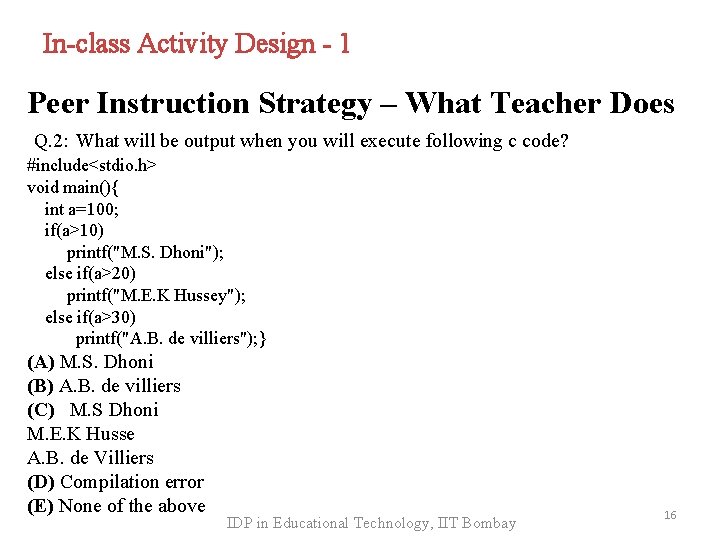 In-class Activity Design - 1

Peer Instruction Strategy – What Teacher Does

Q.2: What will be output when you will execute following c code?

#include<stdio.h>
void main(){
int a=100;
if(a>10)
printf("M.S. Dhoni");
else if(a>20)
printf("M.E.K Hussey");
else if(a>30)
printf("A.B. de villiers");}

(A) M.S. Dhoni
(B) A.B. de villiers
(C) M.S Dhoni
M.E.K Husse
A.B. de Villiers
(D) Compilation error
(E) None of the above

IDP in Educational Technology, IIT Bombay

16